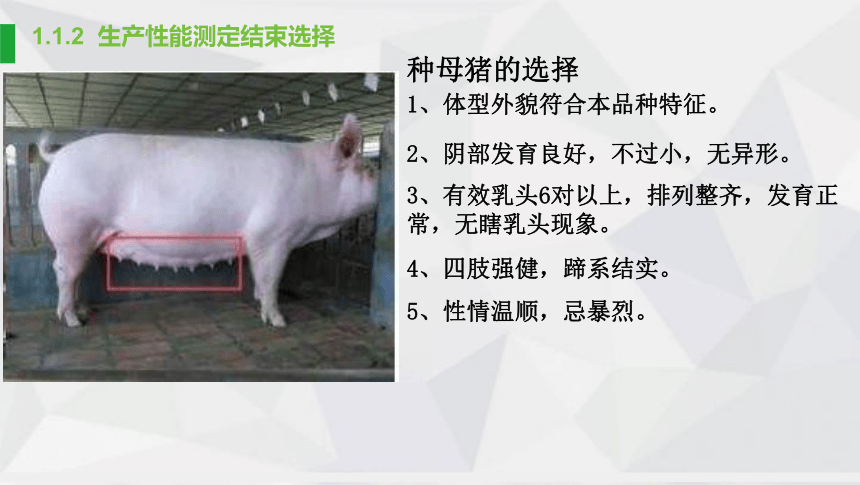 1.1.2 生产性能测定结束选择

种母猪的选择

1、体型外貌符合本品种特征。

2、阴部发育良好，不过小，无异形。

3、有效乳头6对以上，排列整齐，发育正常，无瞎乳头现象。

4、四肢强健，蹄系结实。

5、性情温顺，忌暴烈。